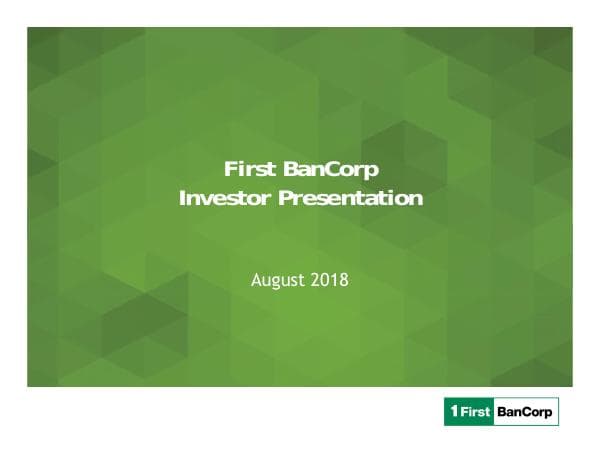 First BanCorp
Investor Presentation

August 2018

1 First BanCorp